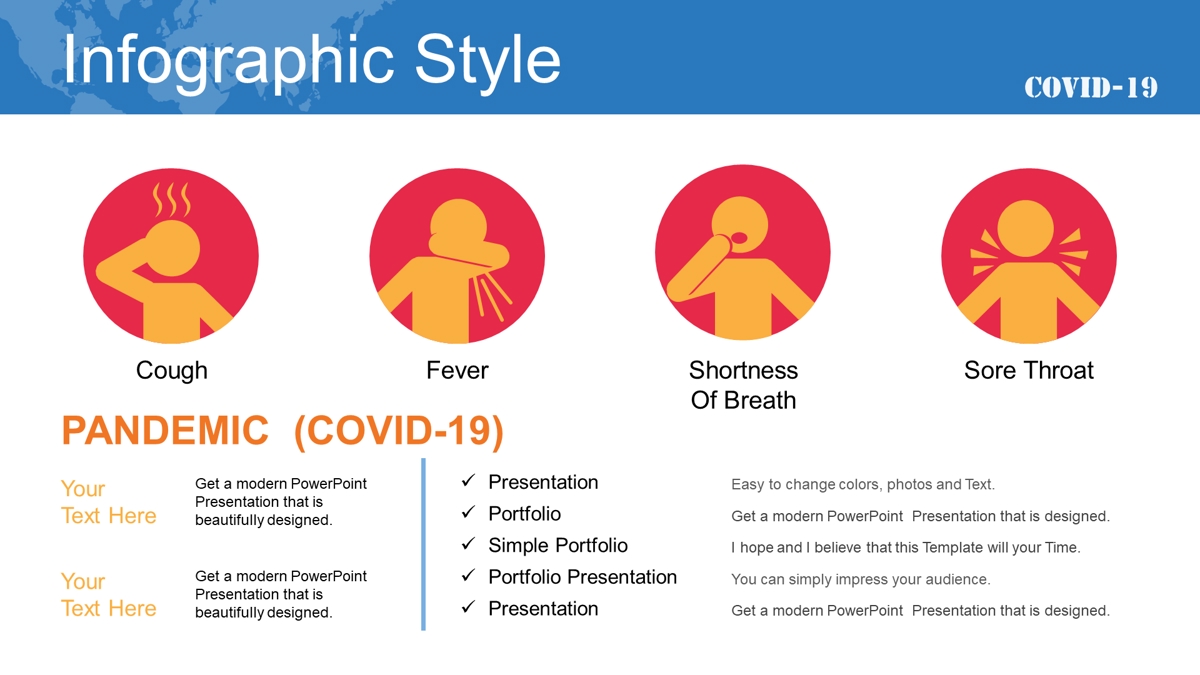 Infographic Style

COVID-19

Cough

Fever

Shortness Of Breath

Sore Throat

PANDEMIC (COVID-19)

Your Text Here

Get a modern PowerPoint Presentation that is beautifully designed.

Your Text Here

Get a modern PowerPoint Presentation that is beautifully designed.

✓ Presentation
✓ Portfolio
✓ Simple Portfolio
✓ Portfolio Presentation
✓ Presentation

Easy to change colors, photos and Text.

Get a modern PowerPoint Presentation that is designed.

I hope and I believe that this Template will your Time.

You can simply impress your audience.

Get a modern PowerPoint Presentation that is designed.